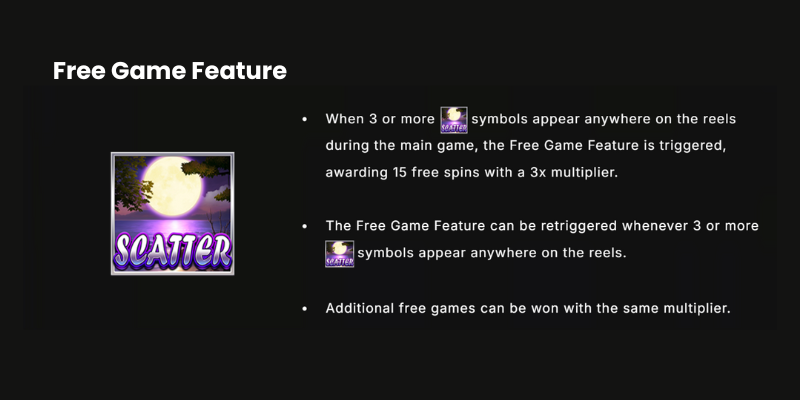 Free Game Feature

SCATTER

• When 3 or more SCATTER symbols appear anywhere on the reels during the main game, the Free Game Feature is triggered, awarding 15 free spins with a 3x multiplier.

• The Free Game Feature can be retriggered whenever 3 or more SCATTER symbols appear anywhere on the reels.

• Additional free games can be won with the same multiplier.